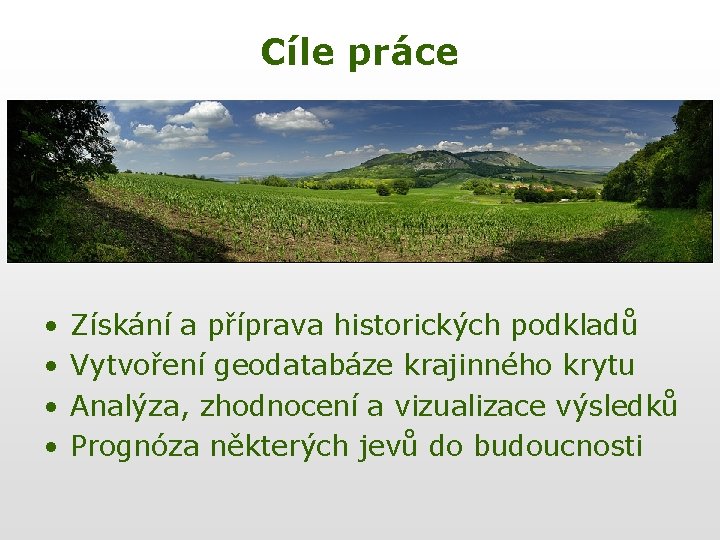 Cíle práce

• Získání a příprava historických podkladů
• Vytvoření geodatabáze krajinného krytu
• Analýza, zhodnocení a vizualizace výsledků
• Prognóza některých jevů do budoucnosti